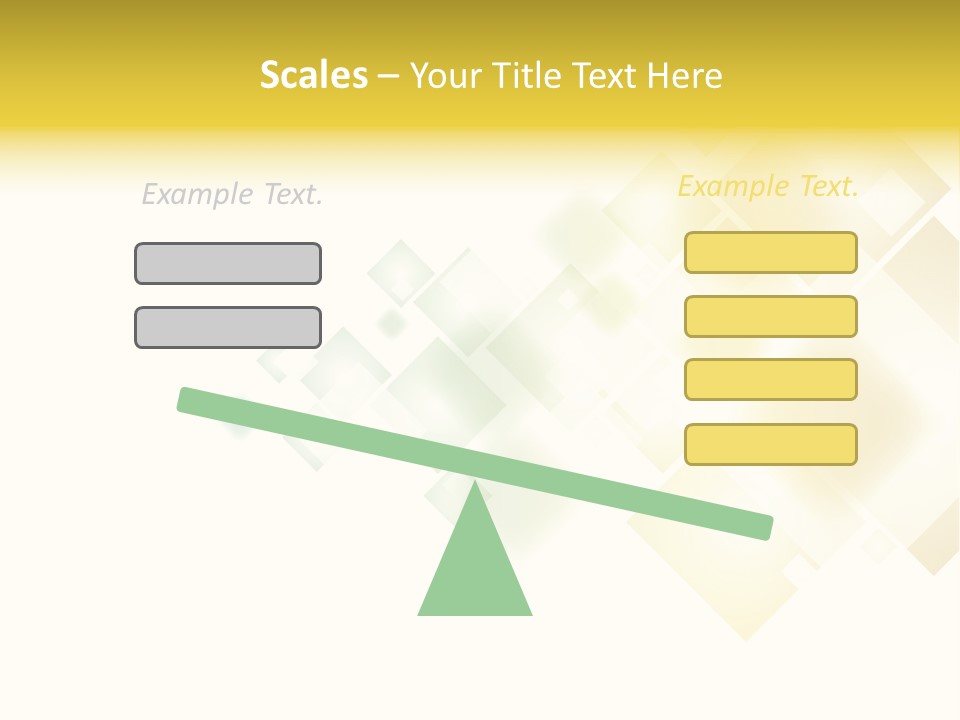 Scales – Your Title Text Here

Example Text.

Example Text.